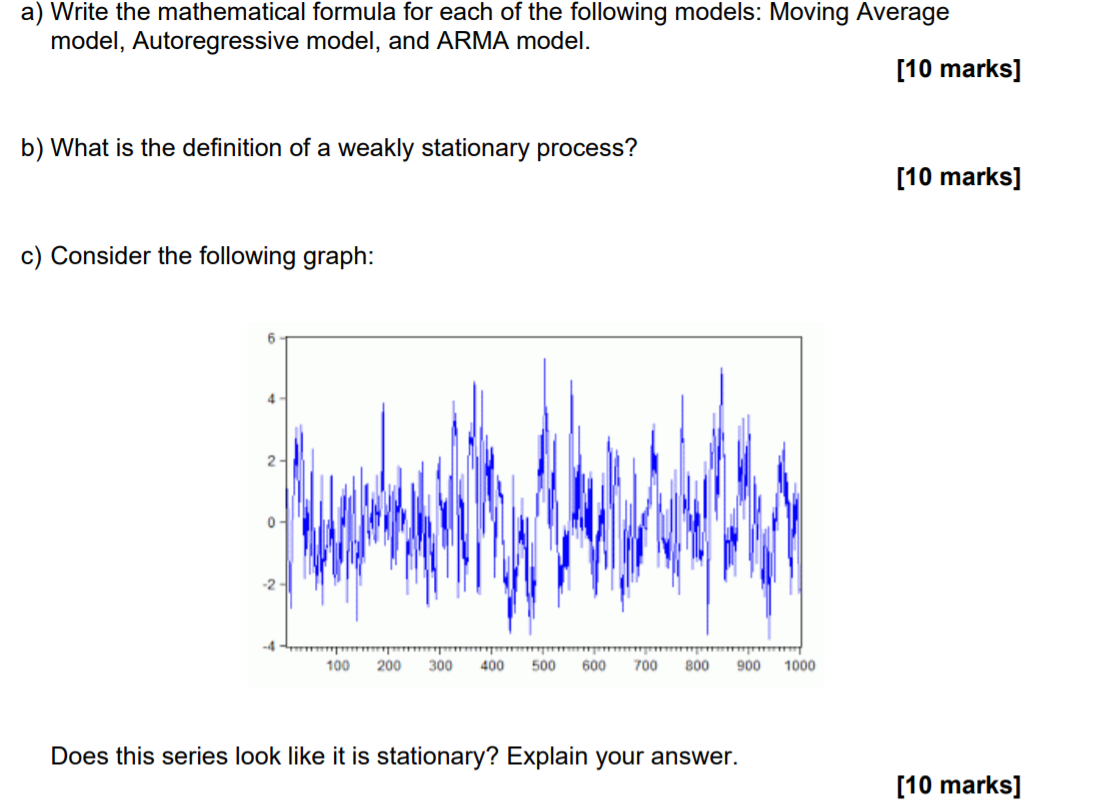 a) Write the mathematical formula for each of the following models: Moving Average model, Autoregressive model, and ARMA model.

[10 marks]

b) What is the definition of a weakly stationary process?

[10 marks]

c) Consider the following graph:

6
4
2
0
-2
-4
100 200 300 400 500 600 700 800 900 1000

Does this series look like it is stationary? Explain your answer.

[10 marks]